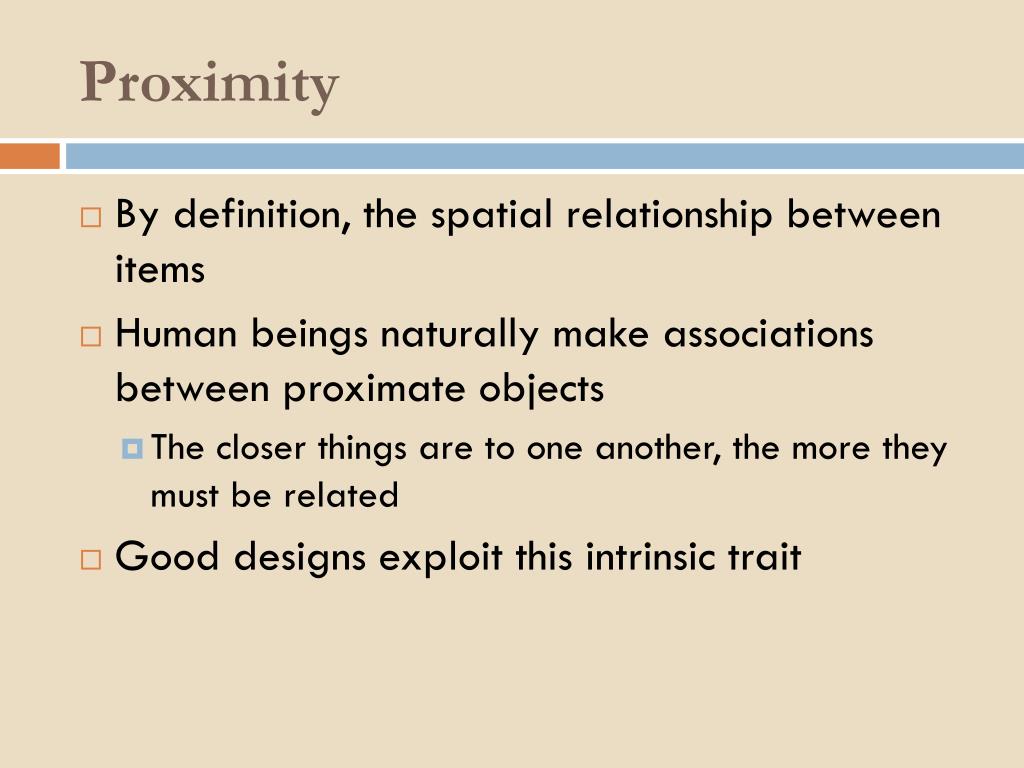 Proximity

By definition, the spatial relationship between items

Human beings naturally make associations between proximate objects

The closer things are to one another, the more they must be related

Good designs exploit this intrinsic trait